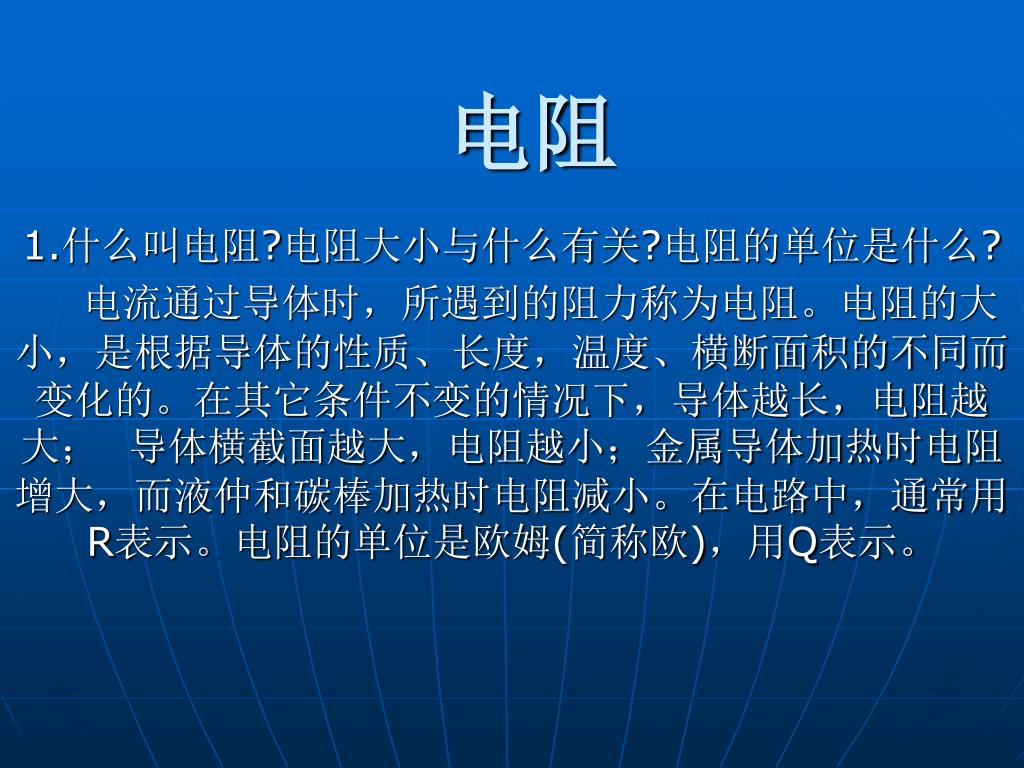 电阻

1.什么叫电阻?电阻大小与什么有关?电阻的单位是什么?

电流通过导体时，所遇到的阻力称为电阻。电阻的大小，是根据导体的性质、长度，温度、横断面积的不同而变化的。在其它条件不变的情况下，导体越长，电阻越大；　导体横截面越大，电阻越小；金属导体加热时电阻增大，而液仲和碳棒加热时电阻减小。在电路中，通常用R表示。电阻的单位是欧姆(简称欧)，用Q表示。